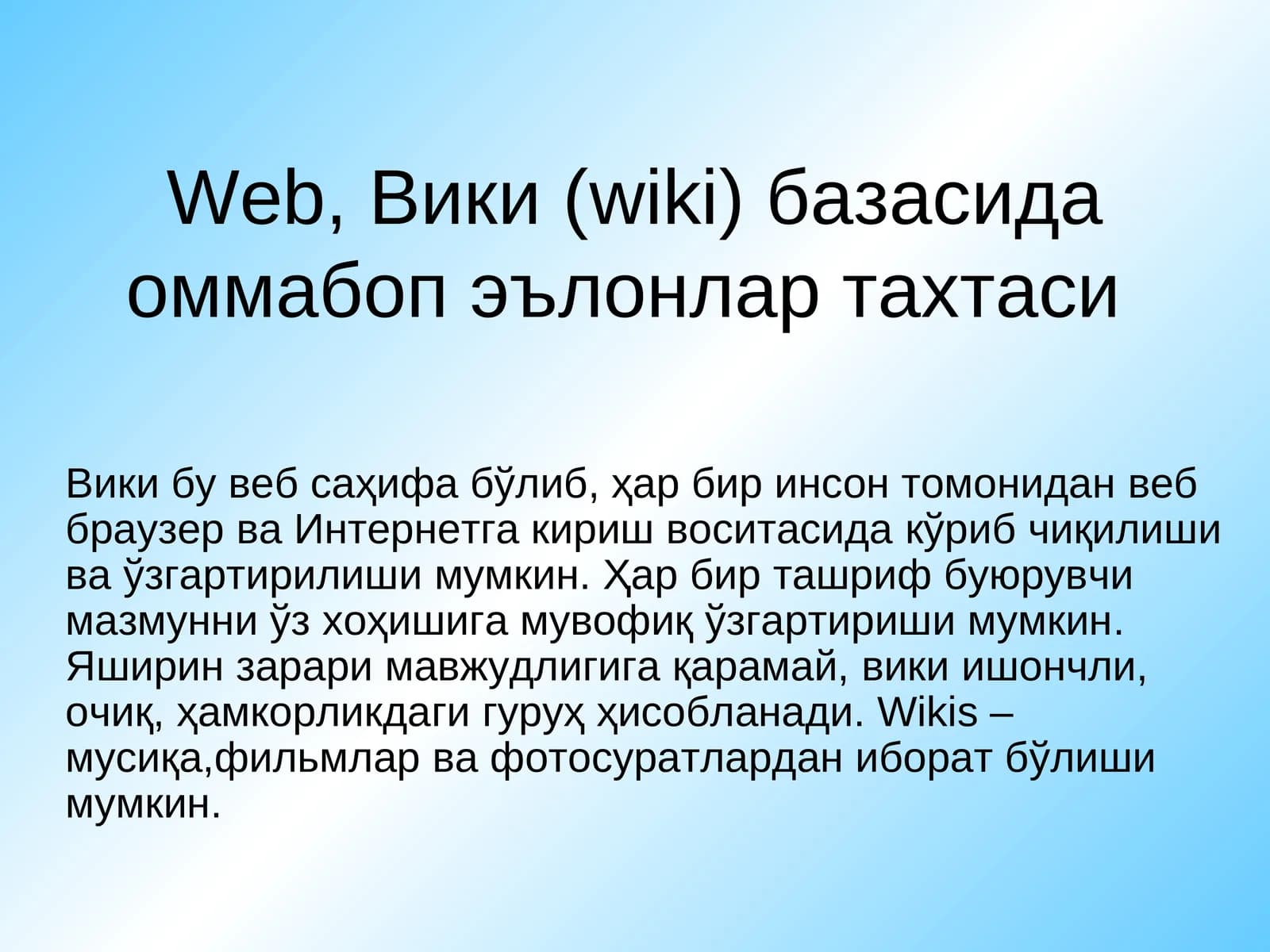 Web, Вики (wiki) базасида оммабоп эълонлар тахтаси

Вики бу веб саҳифа бўлиб, ҳар бир инсон томонидан веб браузер ва Интернетга кириш воситасида кўриб чиқилиши ва ўзгартирилиши мумкин. Ҳар бир ташриф буюрувчи мазмунни ўз хоҳишига мувофиқ ўзгартириши мумкин. Яширин зарари мавжудлигига қарамай, вики ишончли, очиқ, ҳамкорликдаги гуруҳ ҳисобланади. Wikis – мусиқа,фильмлар ва фотосуратлардан иборат бўлиши мумкин.